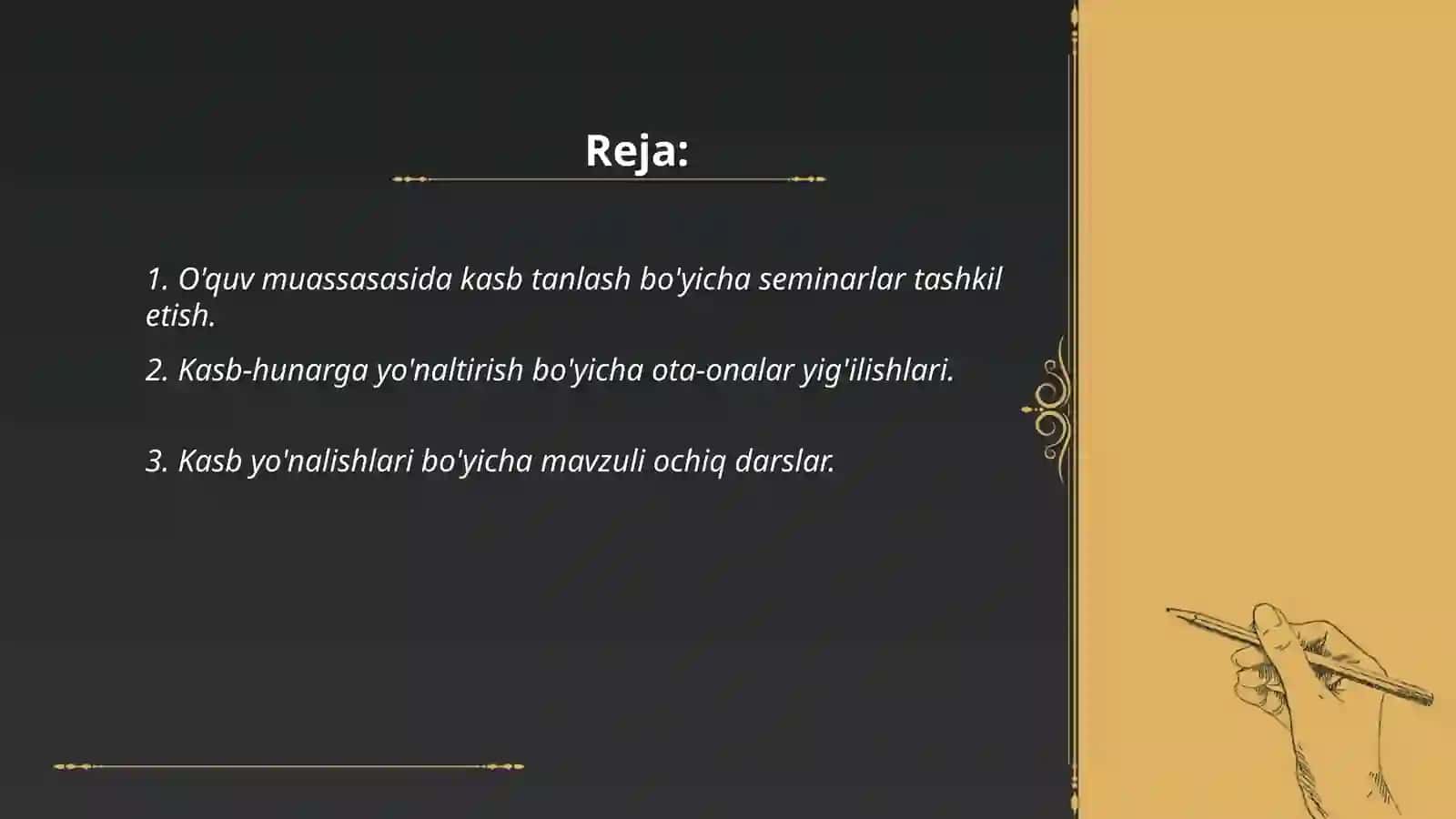 Reja:

1. O'quv muassasasida kasb tanlash bo'yicha seminarlar tashkil etish.

2. Kasb-hunarga yo'naltirish bo'yicha ota-onalar yig'ilishlari.

3. Kasb yo'nalishlari bo'yicha mavzuli ochiq darslar.